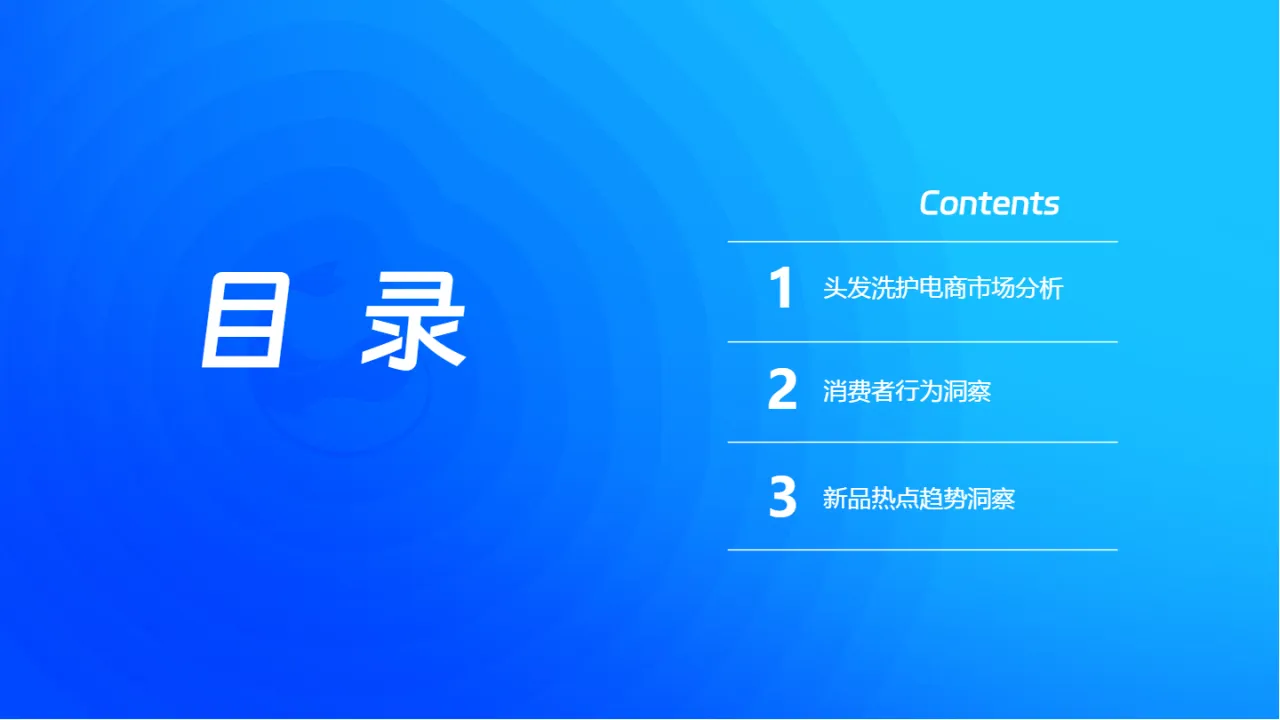 目 录

Contents

1 头发洗护电商市场分析

2 消费者行为洞察

3 新品热点趋势洞察